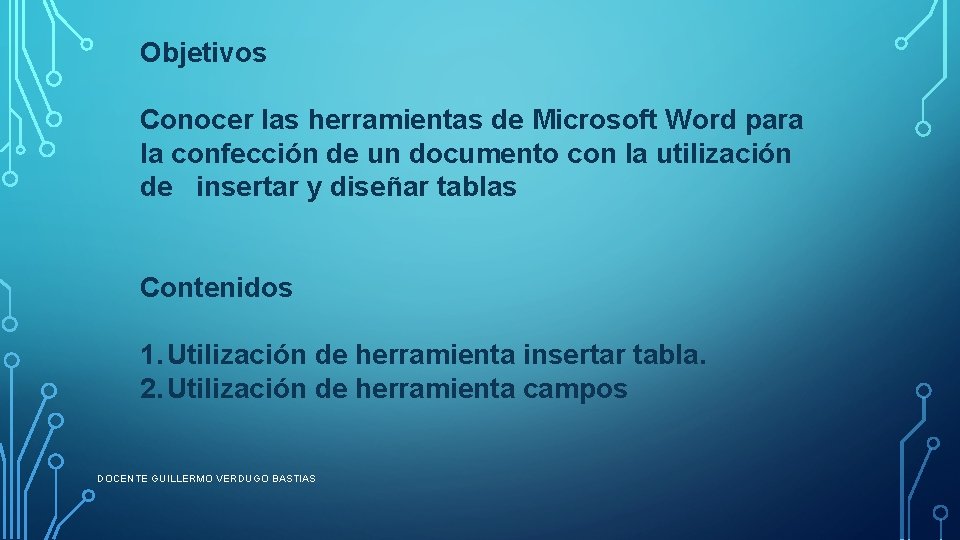 Objetivos

Conocer las herramientas de Microsoft Word para la confección de un documento con la utilización de insertar y diseñar tablas

Contenidos

1. Utilización de herramienta insertar tabla.
2. Utilización de herramienta campos

DOCENTE GUILLERMO VERDUGO BASTIAS